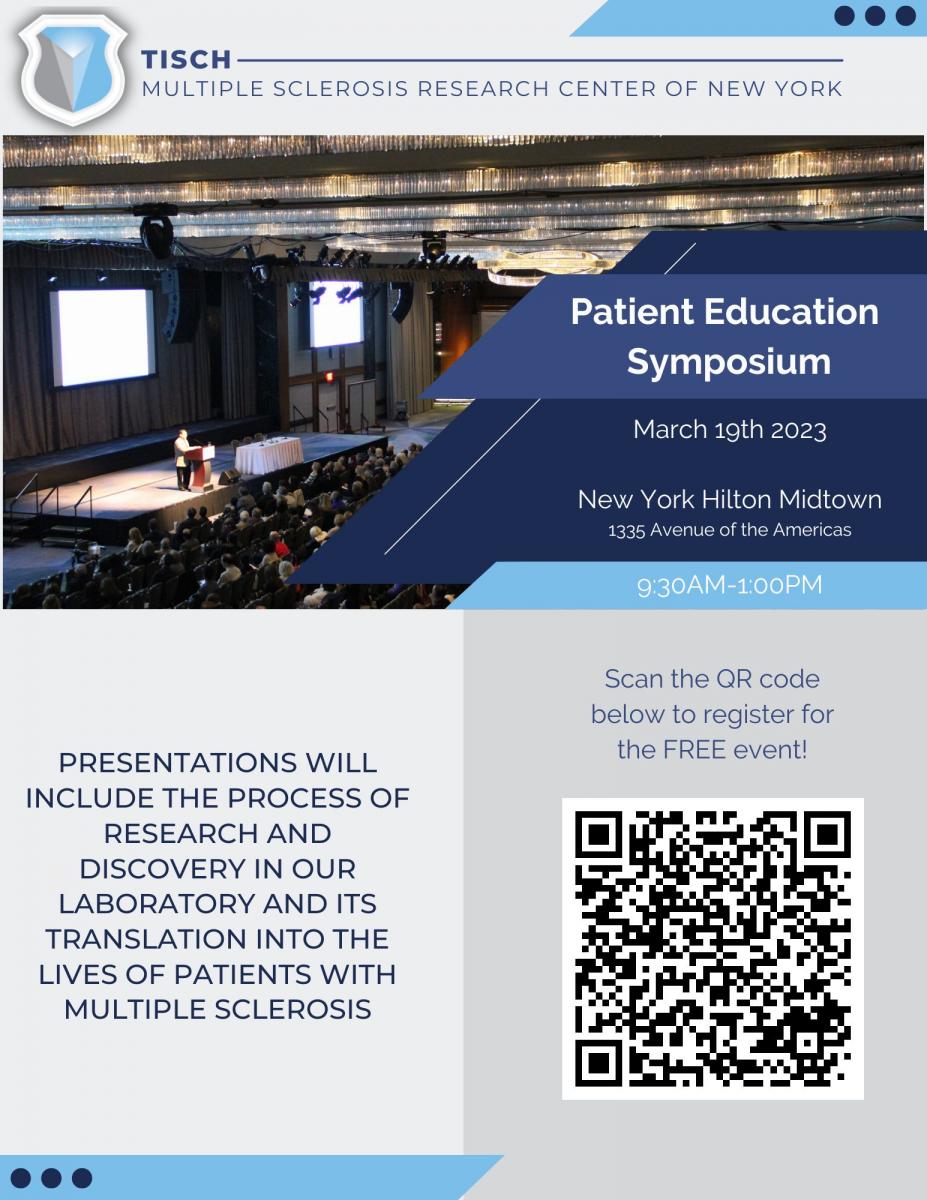 TISCH
MULTIPLE SCLEROSIS RESEARCH CENTER OF NEW YORK

Patient Education Symposium

March 19th 2023

New York Hilton Midtown
1335 Avenue of the Americas

9:30AM-1:00PM

PRESENTATIONS WILL INCLUDE THE PROCESS OF RESEARCH AND DISCOVERY IN OUR LABORATORY AND ITS TRANSLATION INTO THE LIVES OF PATIENTS WITH MULTIPLE SCLEROSIS

Scan the QR code below to register for the FREE event!